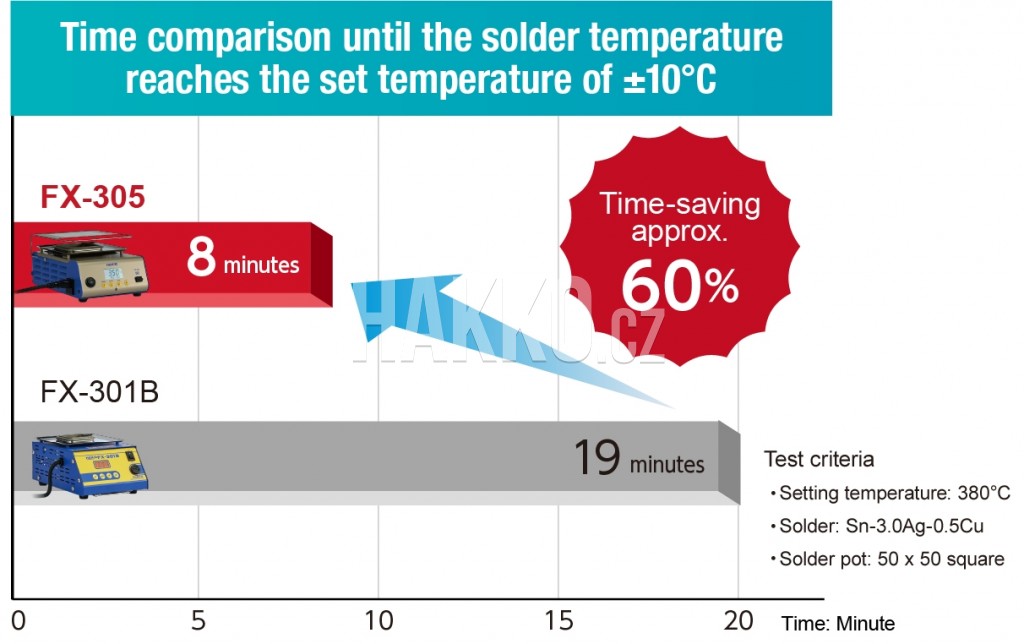 Time comparison until the solder temperature reaches the set temperature of ±10°C

FX-305

8 minutes

Time-saving approx. 60%

HAKKO.cz

FX-301B

19 minutes

Test criteria
・Setting temperature: 380°C
・Solder: Sn-3.0Ag-0.5Cu
・Solder pot: 50 x 50 square

0 5 10 15 20 Time: Minute